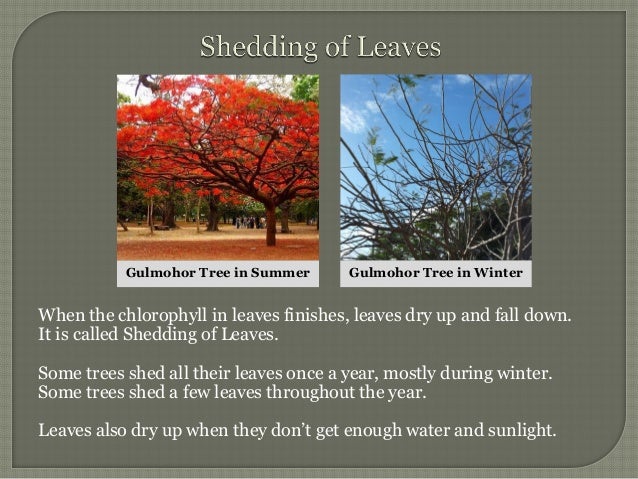 Shedding of Leaves

Gulmohor Tree in Summer

Gulmohor Tree in Winter

When the chlorophyll in leaves finishes, leaves dry up and fall down. It is called Shedding of Leaves.

Some trees shed all their leaves once a year, mostly during winter. Some trees shed a few leaves throughout the year.

Leaves also dry up when they don't get enough water and sunlight.